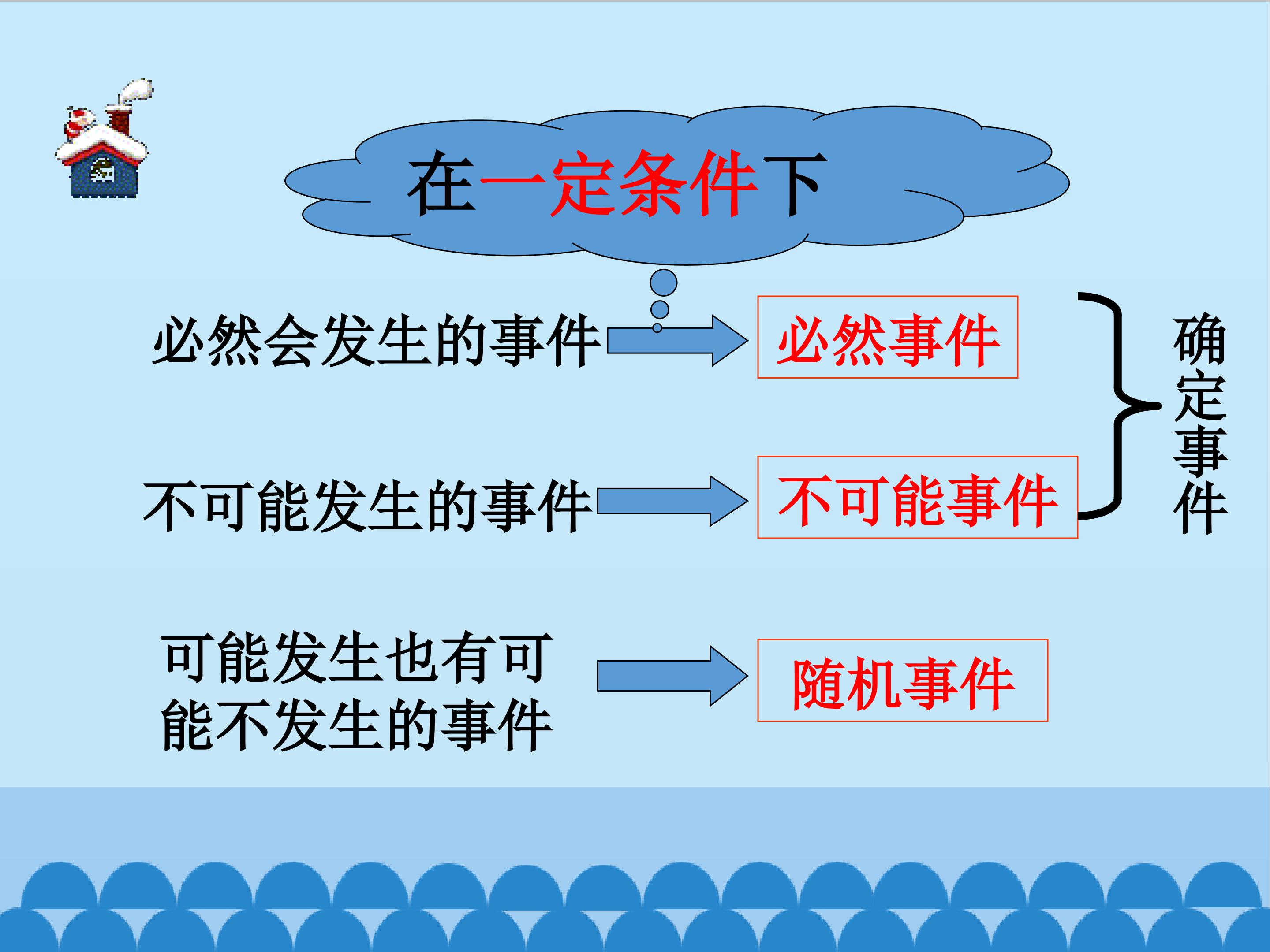 在一定条件下

必然会发生的事件

必然事件

不可能发生的事件

不可能事件

确定事件

可能发生也有可能不发生的事件

随机事件